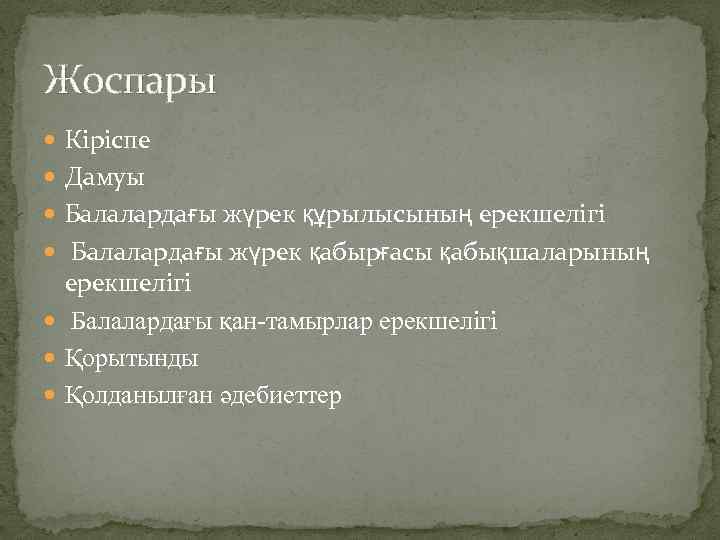 Жоспары

Кіріспе
Дамуы
Балалардағы жүрек құрылысының ерекшелігі
Балалардағы жүрек қабырғасы қабықшаларының ерекшелігі
Балалардағы қан-тамырлар ерекшелігі
Қорытынды
Қолданылған әдебиеттер